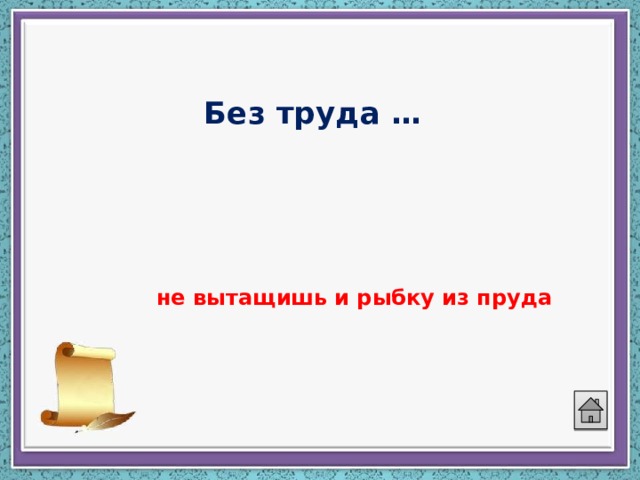 Без труда …

не вытащишь и рыбку из пруда